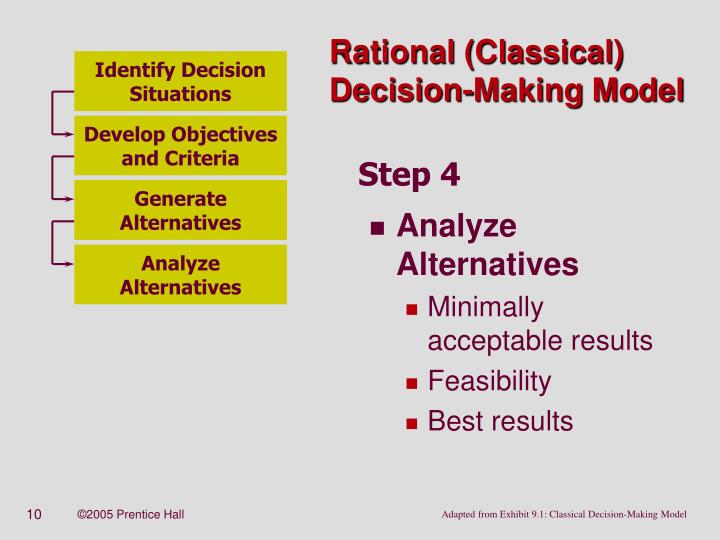 Identify Decision Situations

Develop Objectives and Criteria

Generate Alternatives

Analyze Alternatives

Rational (Classical) Decision-Making Model

Step 4

- Analyze Alternatives
  - Minimally acceptable results
  - Feasibility
  - Best results

10 ©2005 Prentice Hall

Adapted from Exhibit 9.1: Classical Decision-Making Model